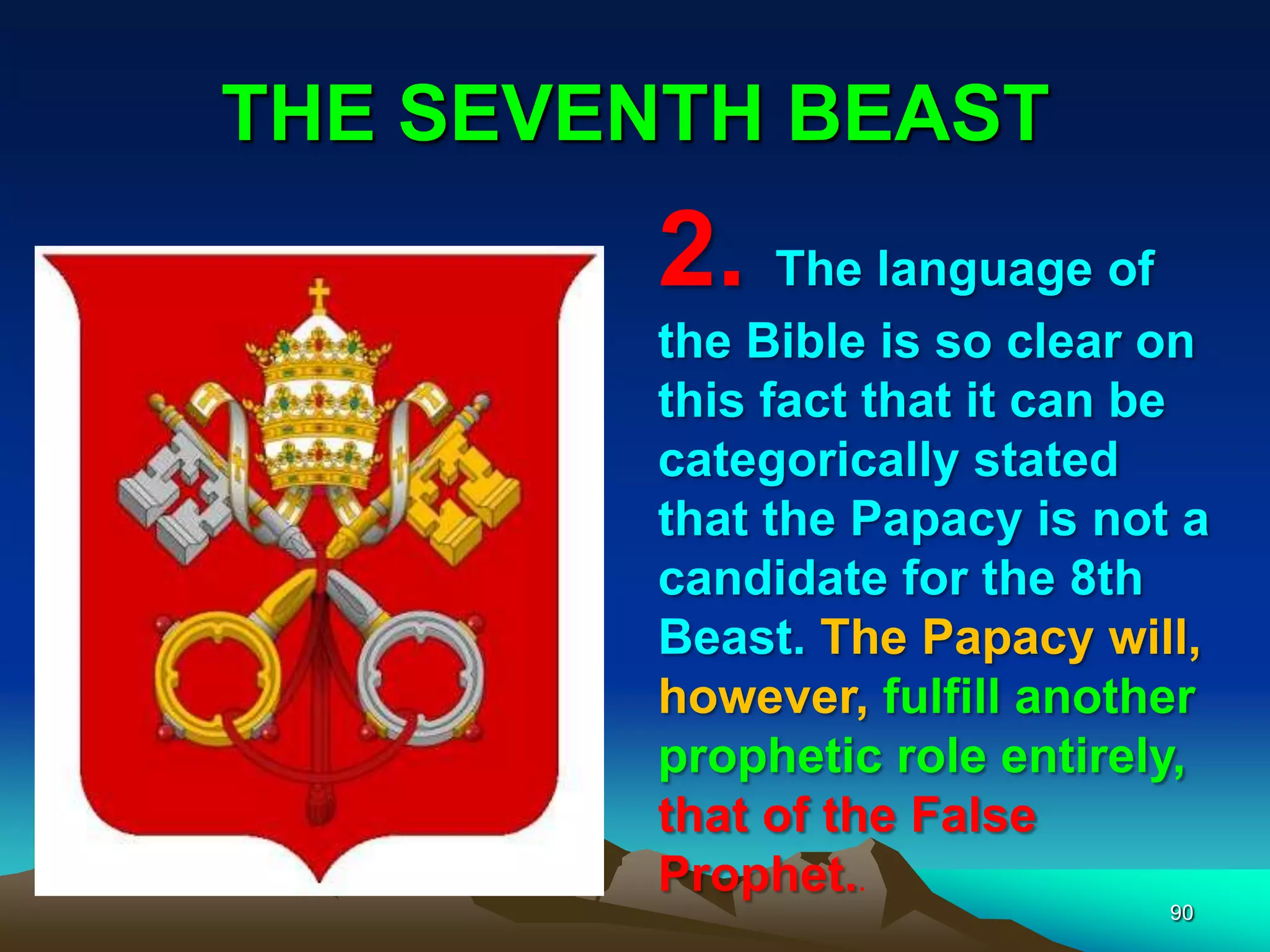 THE SEVENTH BEAST

2. The language of the Bible is so clear on this fact that it can be categorically stated that the Papacy is not a candidate for the 8th Beast. The Papacy will, however, fulfill another prophetic role entirely, that of the False Prophet..

90